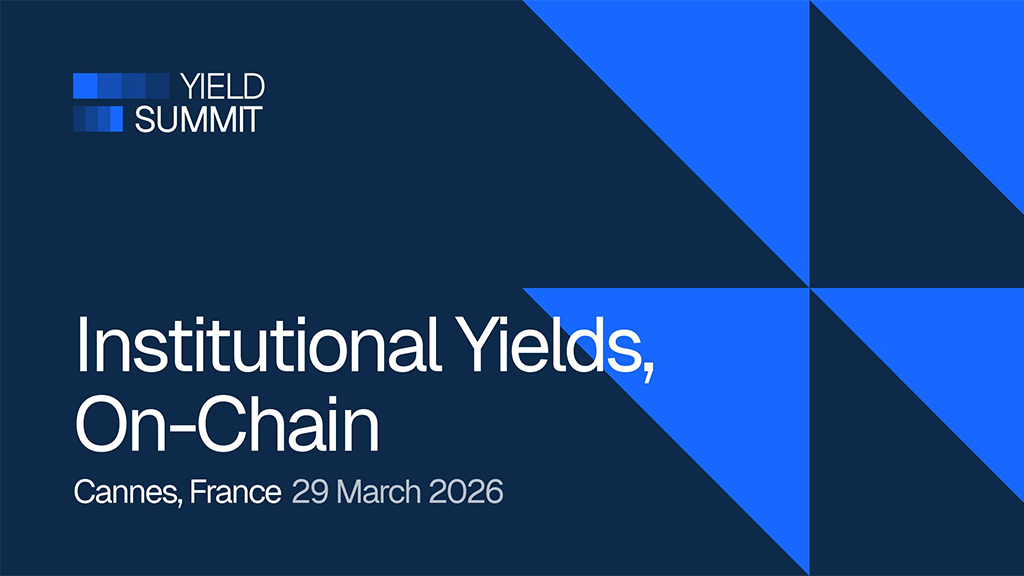 YIELD SUMMIT

Institutional Yields, On-Chain

Cannes, France 29 March 2026